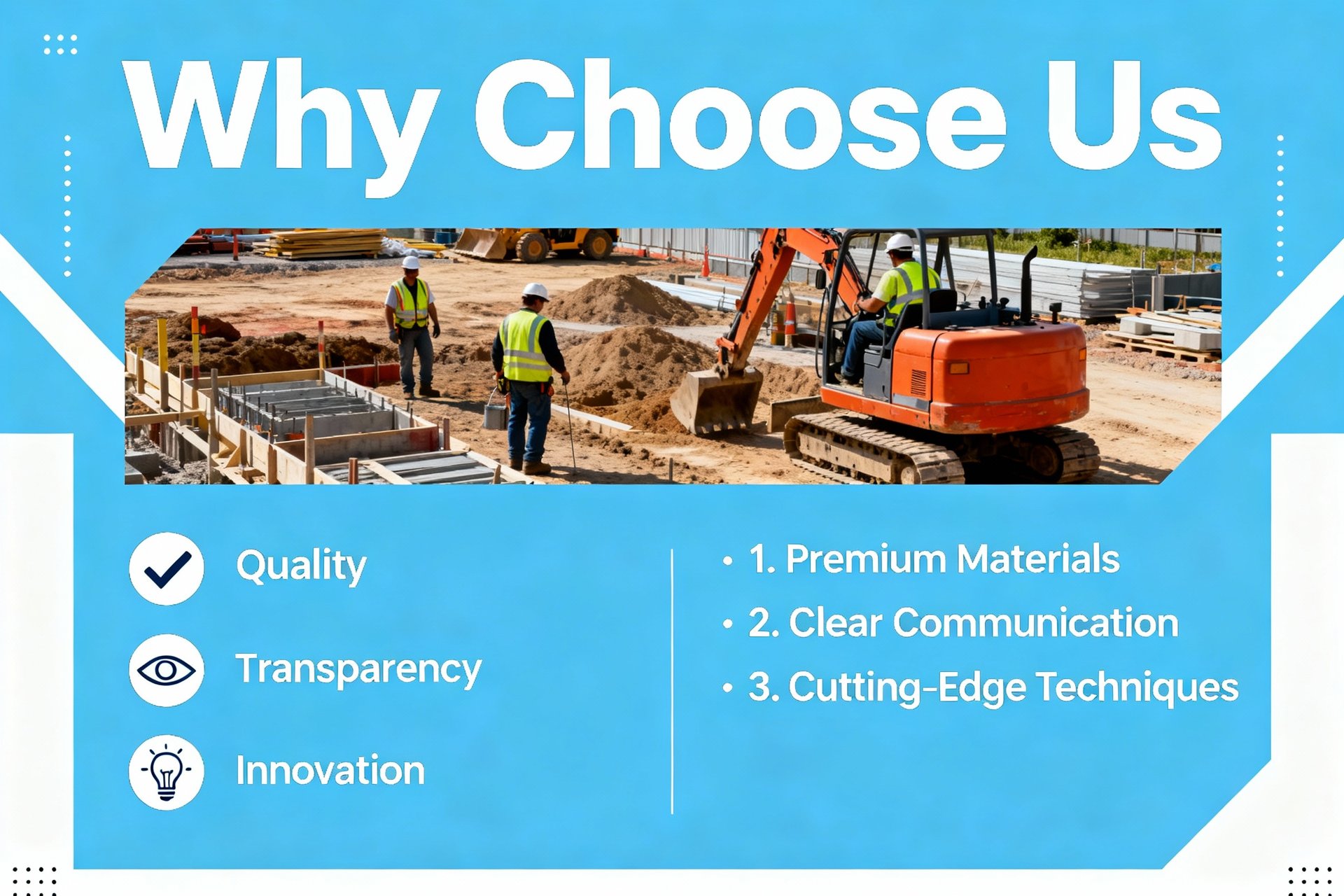 Why Choose Us

Quality

Transparency

Innovation

• 1. Premium Materials
• 2. Clear Communication
• 3. Cutting-Edge Techniques